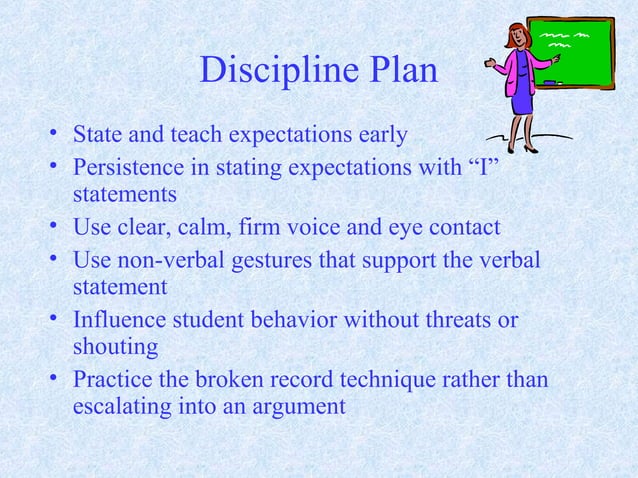 Discipline Plan

• State and teach expectations early
• Persistence in stating expectations with “I” statements
• Use clear, calm, firm voice and eye contact
• Use non-verbal gestures that support the verbal statement
• Influence student behavior without threats or shouting
• Practice the broken record technique rather than escalating into an argument